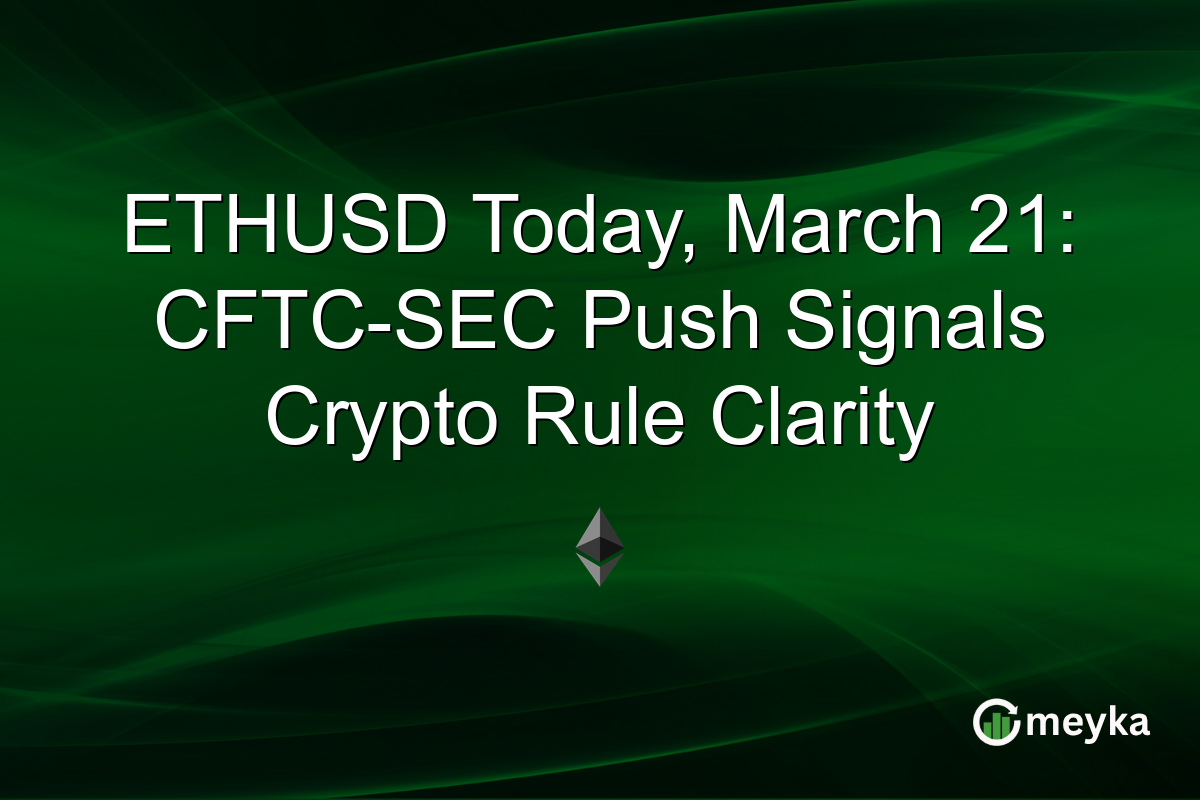 ETHUSD Today, March 21: CFTC-SEC Push Signals Crypto Rule Clarity

meyka